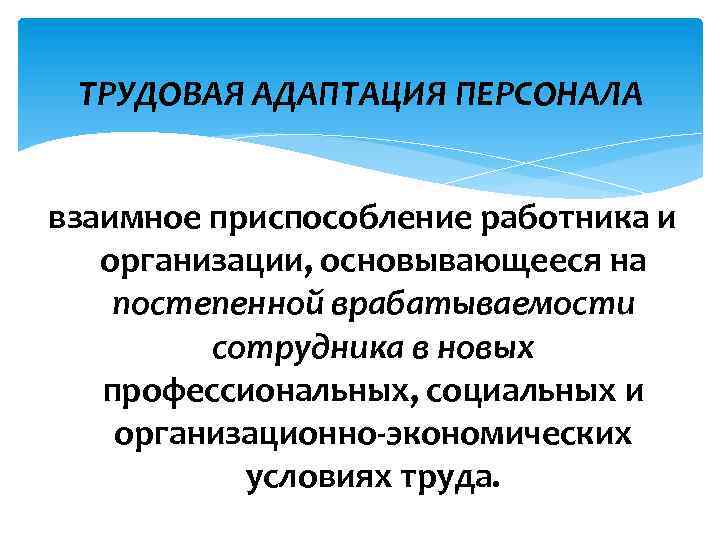 ТРУДОВАЯ АДАПТАЦИЯ ПЕРСОНАЛА

взаимное приспособление работника и организации, основывающееся на постепенной врабатываемости сотрудника в новых профессиональных, социальных и организационно-экономических условиях труда.